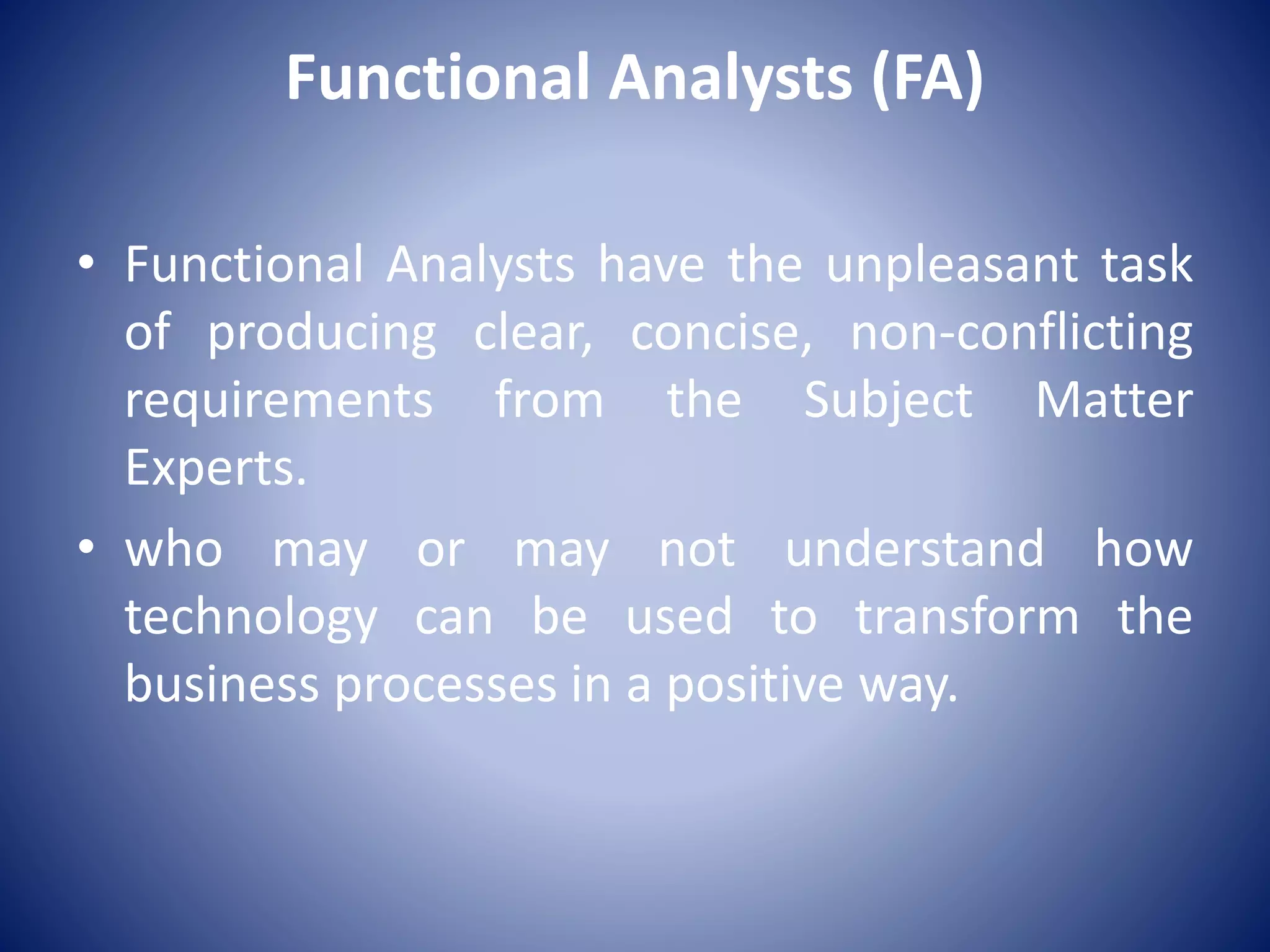 Functional Analysts (FA)

• Functional Analysts have the unpleasant task of producing clear, concise, non-conflicting requirements from the Subject Matter Experts.

• who may or may not understand how technology can be used to transform the business processes in a positive way.